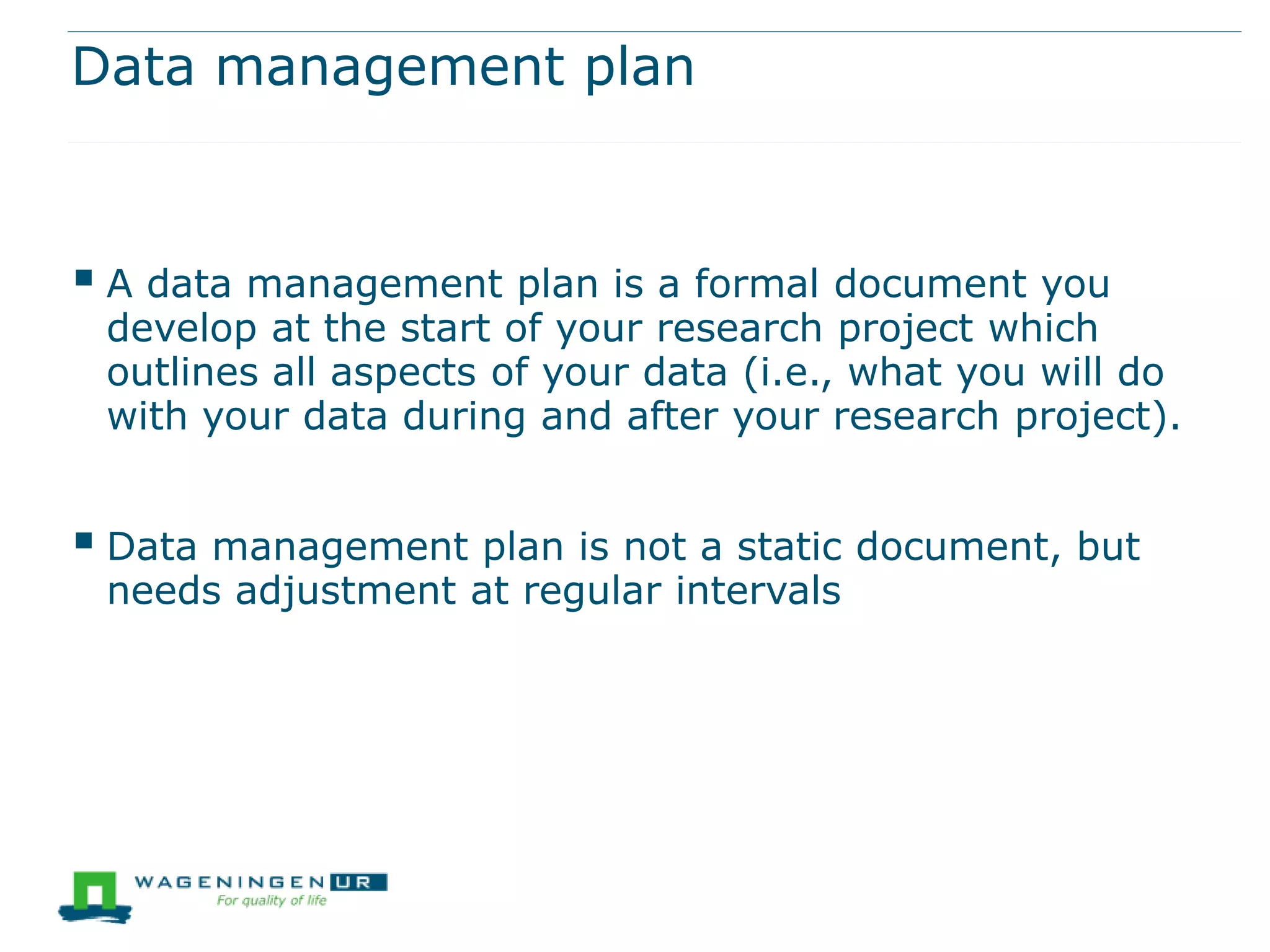 Data management plan

▪ A data management plan is a formal document you develop at the start of your research project which outlines all aspects of your data (i.e., what you will do with your data during and after your research project).

▪ Data management plan is not a static document, but needs adjustment at regular intervals

WAGENINGEN UR
For quality of life